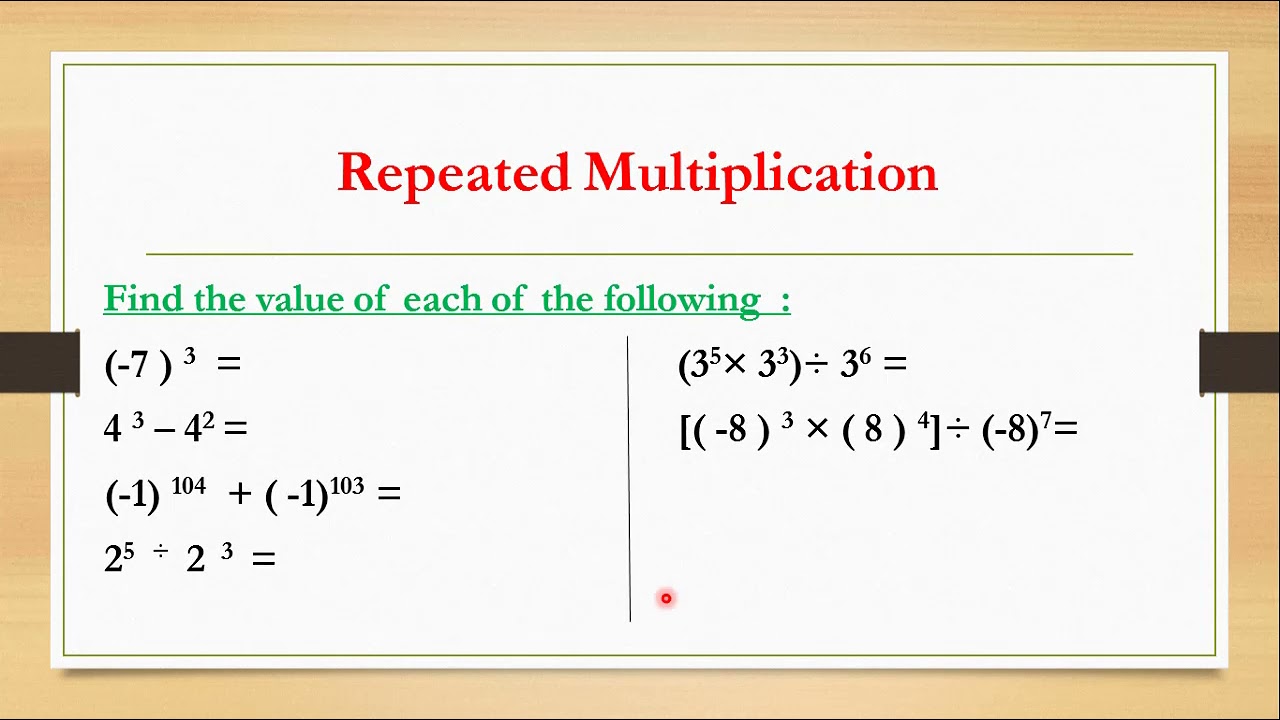 Repeated Multiplication

Find the value of each of the following :

$(-7)^3 =$

$4^3 - 4^2 =$

$(-1)^{104} + (-1)^{103} =$

$2^5 \div 2^3 =$

$(3^5 \times 3^3) \div 3^6 =$

$[(-8)^3 \times (8)^4] \div (-8)^7 =$